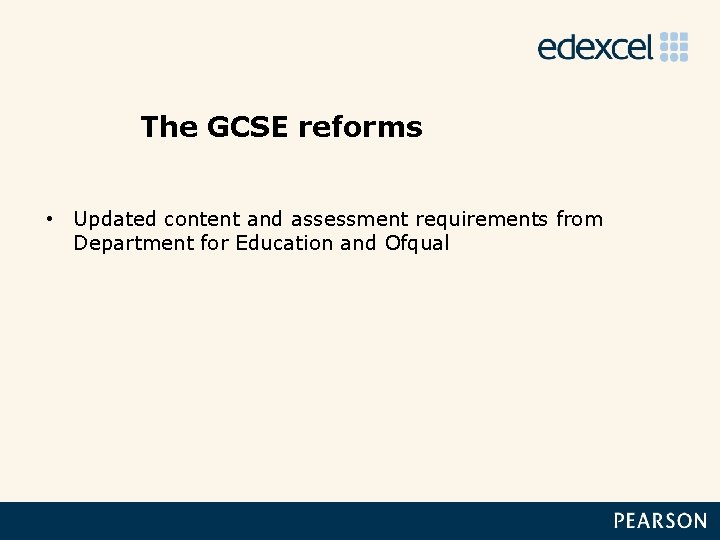 edexcel

The GCSE reforms

• Updated content and assessment requirements from Department for Education and Ofqual

PEARSON